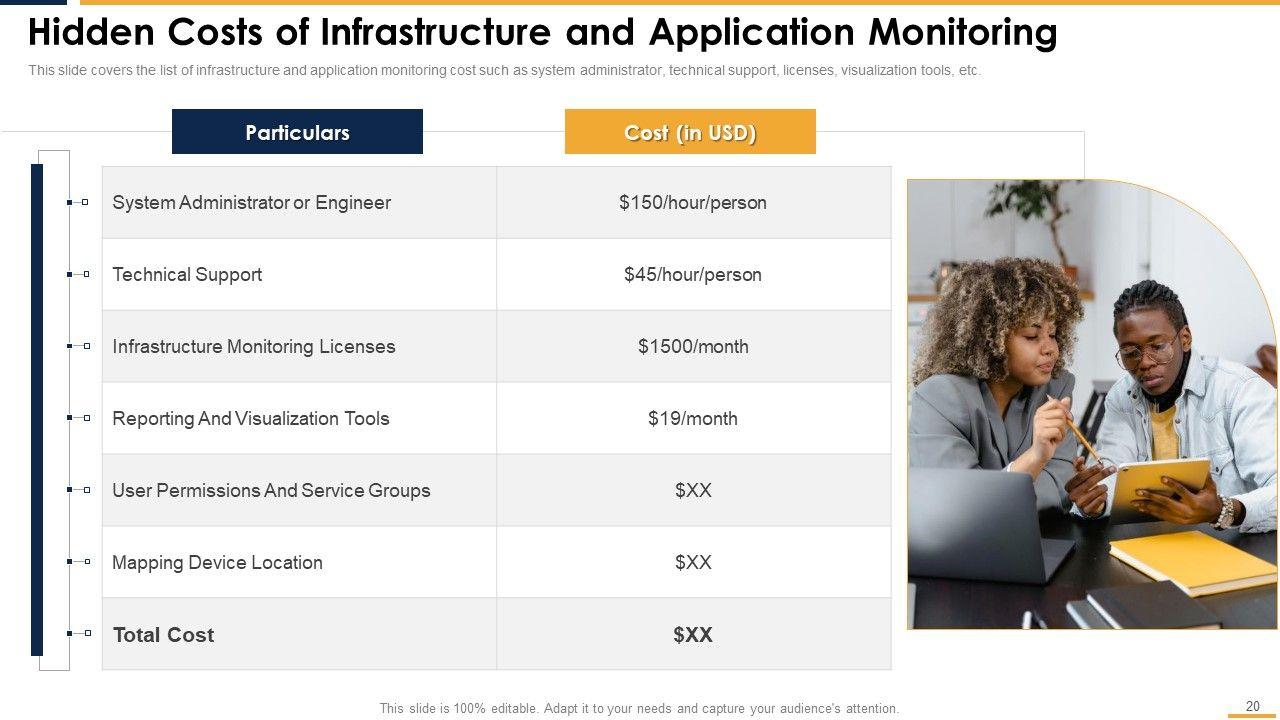 Hidden Costs of Infrastructure and Application Monitoring

This slide covers the list of infrastructure and application monitoring cost such as system administrator, technical support, licenses, visualization tools, etc.

| Particulars | Cost (in USD) |
|---|---|
| System Administrator or Engineer | \$150/hour/person |
| Technical Support | \$45/hour/person |
| Infrastructure Monitoring Licenses | \$1500/month |
| Reporting And Visualization Tools | \$19/month |
| User Permissions And Service Groups | \$XX |
| Mapping Device Location | \$XX |
| Total Cost | \$XX |

This slide is 100% editable. Adapt it to your needs and capture your audience's attention.

20